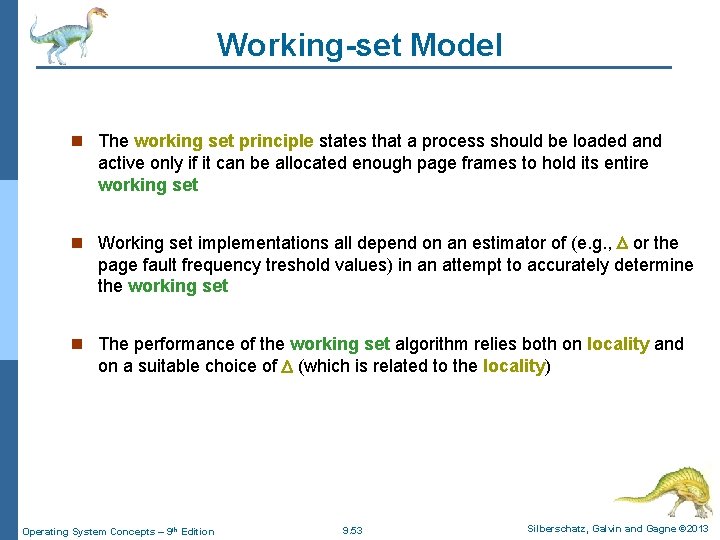 Working-set Model

■ The working set principle states that a process should be loaded and active only if it can be allocated enough page frames to hold its entire working set

■ Working set implementations all depend on an estimator of (e.g., $\Delta$ or the page fault frequency treshold values) in an attempt to accurately determine the working set

■ The performance of the working set algorithm relies both on locality and on a suitable choice of $\Delta$ (which is related to the locality)

Operating System Concepts – 9th Edition 9.53 Silberschatz, Galvin and Gagne ©2013